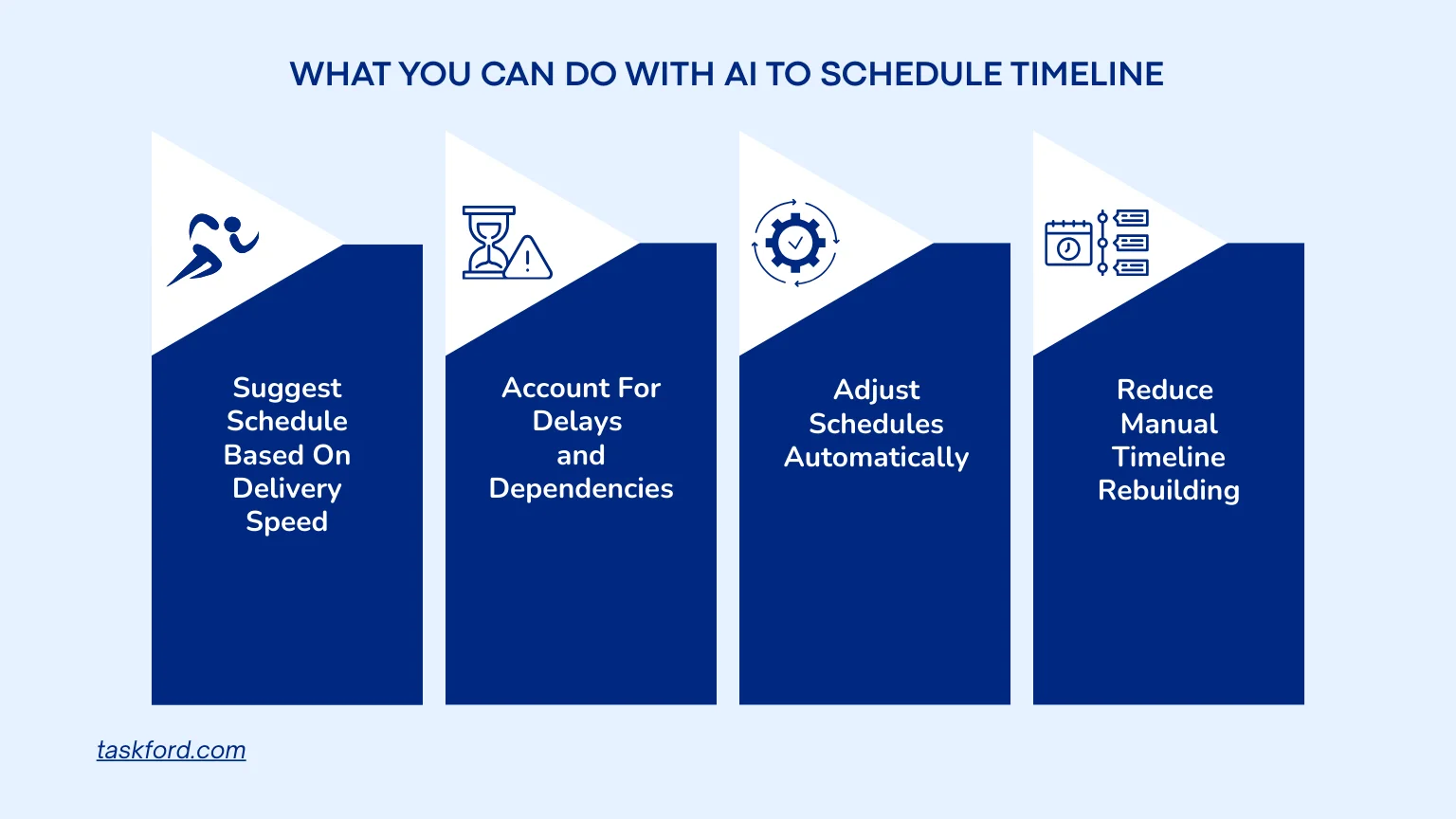 WHAT YOU CAN DO WITH AI TO SCHEDULE TIMELINE

Suggest Schedule Based On Delivery Speed

Account For Delays and Dependencies

Adjust Schedules Automatically

Reduce Manual Timeline Rebuilding

taskford.com